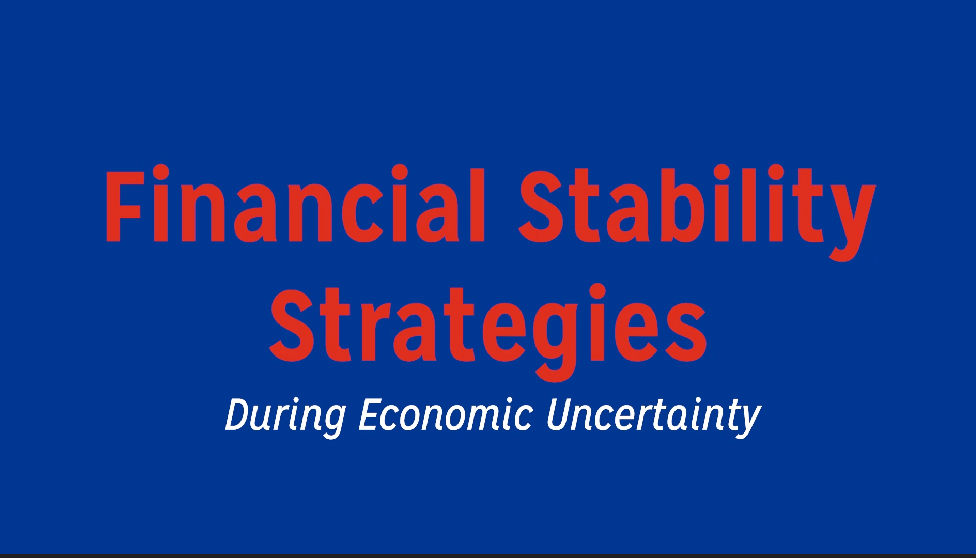 Financial Stability Strategies

During Economic Uncertainty